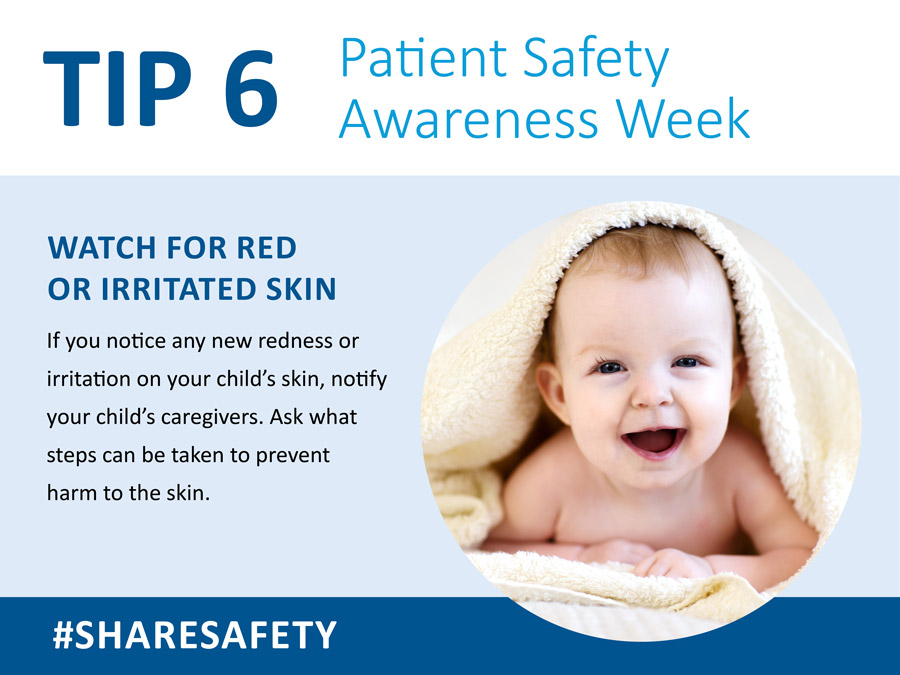 TIP 6 Patient Safety Awareness Week

WATCH FOR RED OR IRRITATED SKIN

If you notice any new redness or irritation on your child's skin, notify your child's caregivers. Ask what steps can be taken to prevent harm to the skin.

#SHARESAFETY